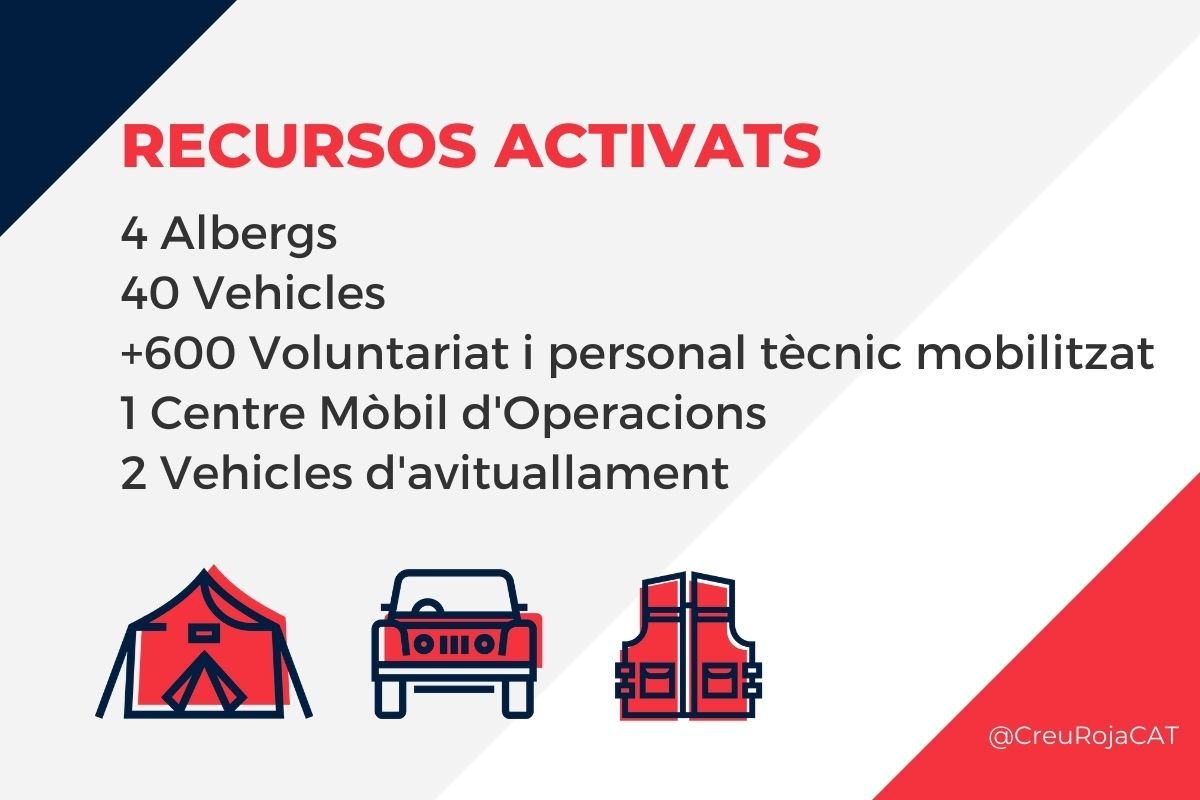 RECURSOS ACTIVATS

4 Albergs
40 Vehicles
+600 Voluntariat i personal tècnic mobilitzat
1 Centre Mòbil d'Operacions
2 Vehicles d'avituallament

@CreuRojaCAT